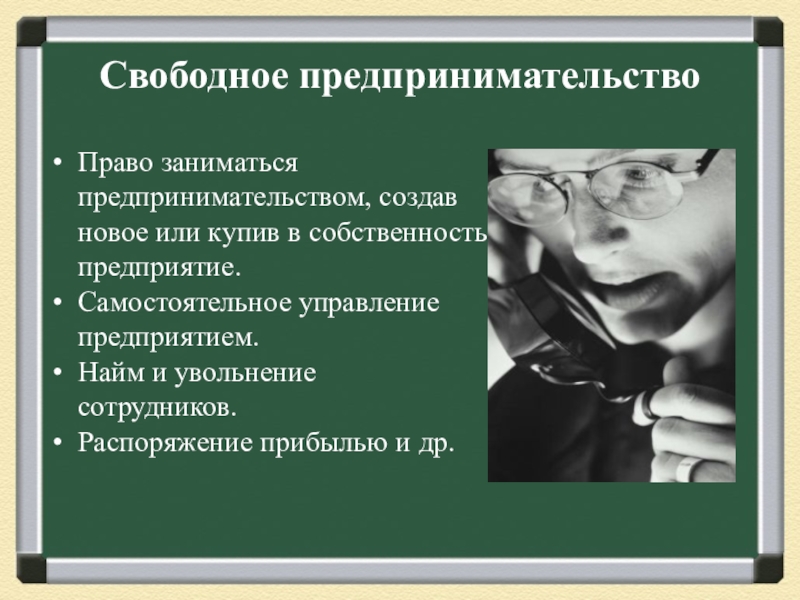 Свободное предпринимательство

• Право заниматься предпринимательством, создав новое или купив в собственность предприятие.
• Самостоятельное управление предприятием.
• Найм и увольнение сотрудников.
• Распоряжение прибылью и др.